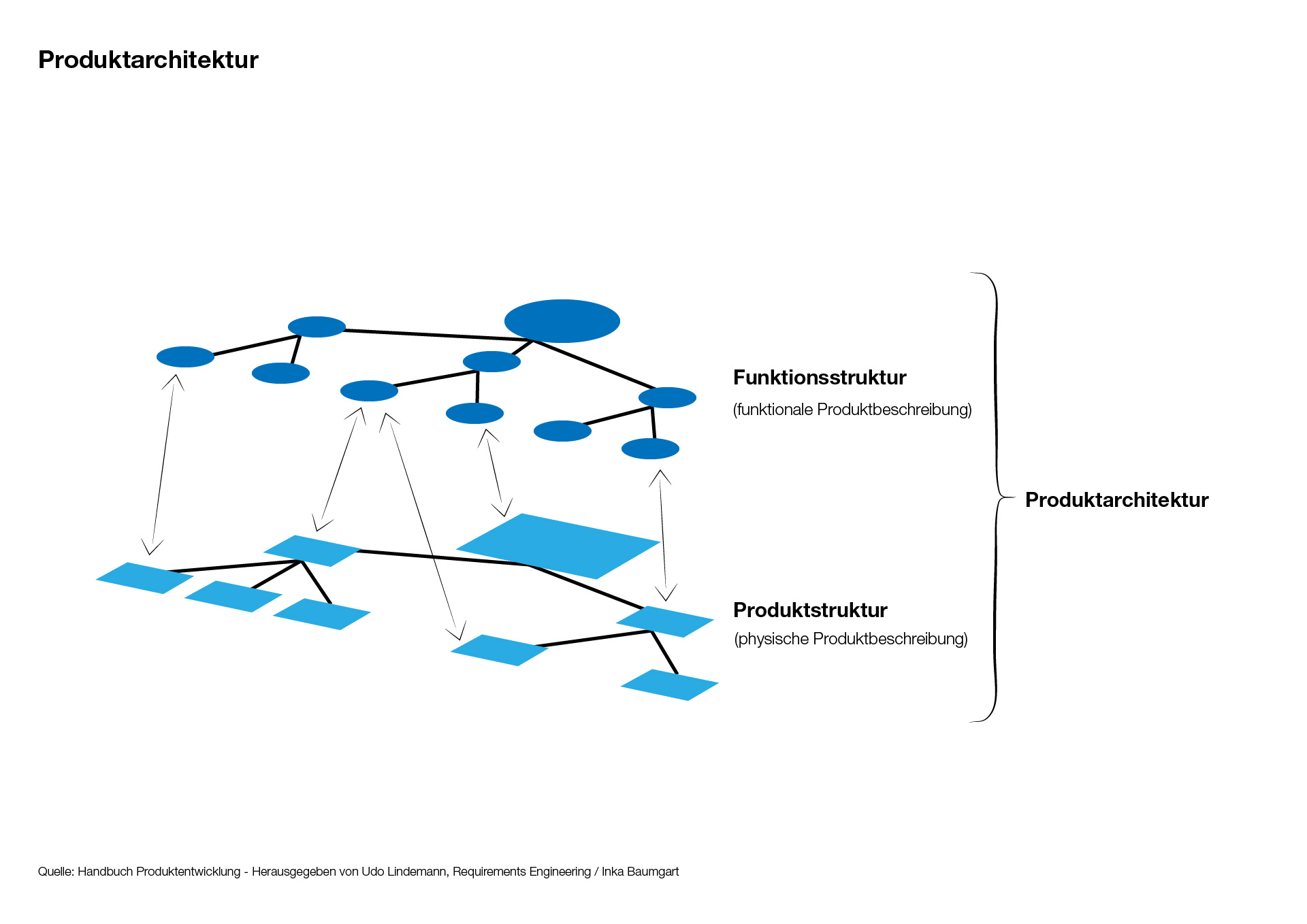 Produktarchitektur

Funktionsstruktur

(funktionale Produktbeschreibung)

Produktarchitektur

Produktstruktur

(physische Produktbeschreibung)

Quelle: Handbuch Produktentwicklung - Herausgegeben von Udo Lindemann, Requirements Engineering / Inka Baumgart